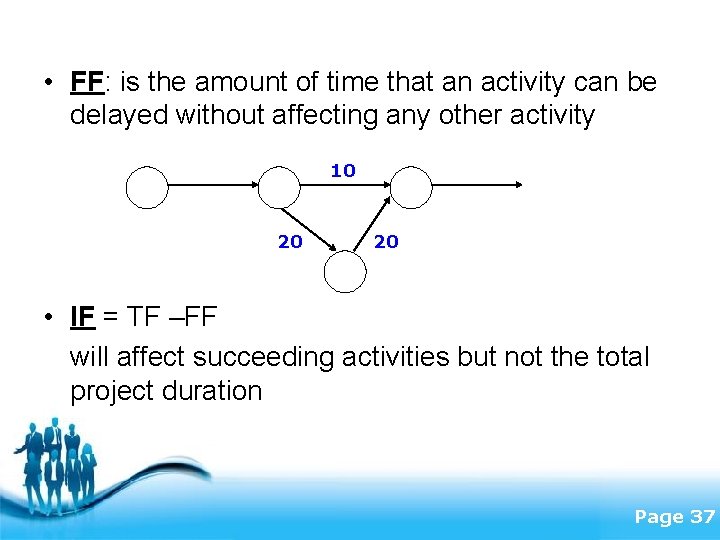 • FF: is the amount of time that an activity can be delayed without affecting any other activity

10

20

20

• IF = TF –FF

will affect succeeding activities but not the total project duration

Page 37